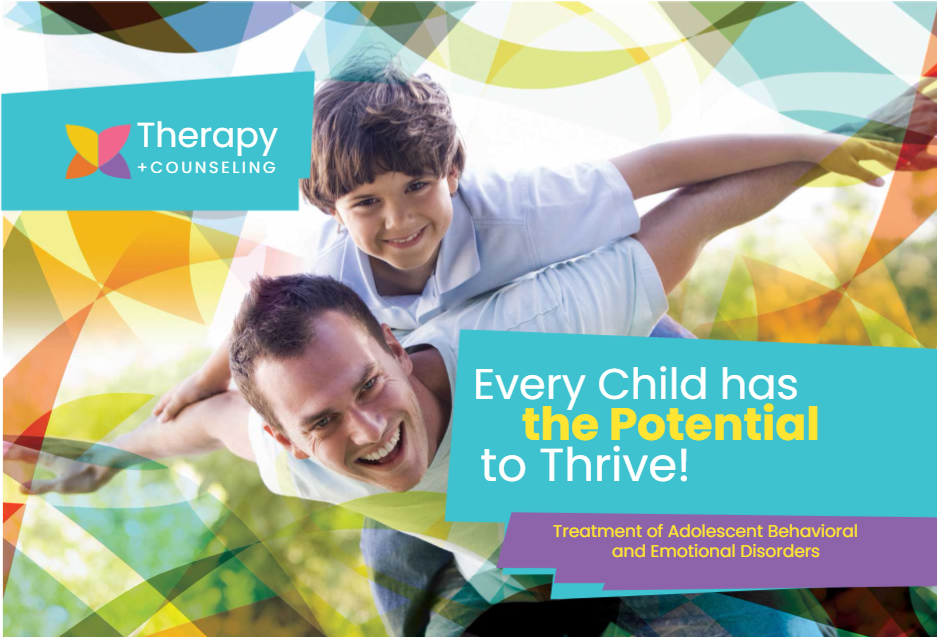 Therapy
+COUNSELING

Every Child has the Potential to Thrive!

Treatment of Adolescent Behavioral and Emotional Disorders